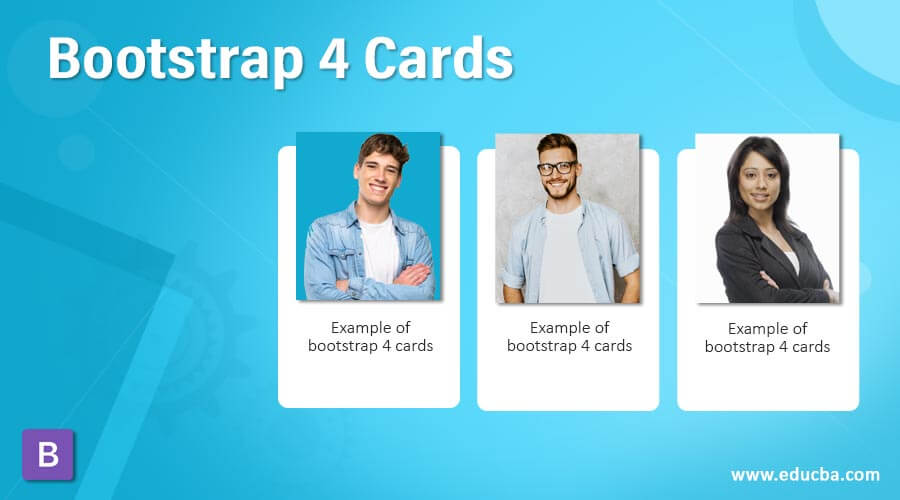 Bootstrap 4 Cards

Example of bootstrap 4 cards

Example of bootstrap 4 cards

Example of bootstrap 4 cards

B

www.educba.com